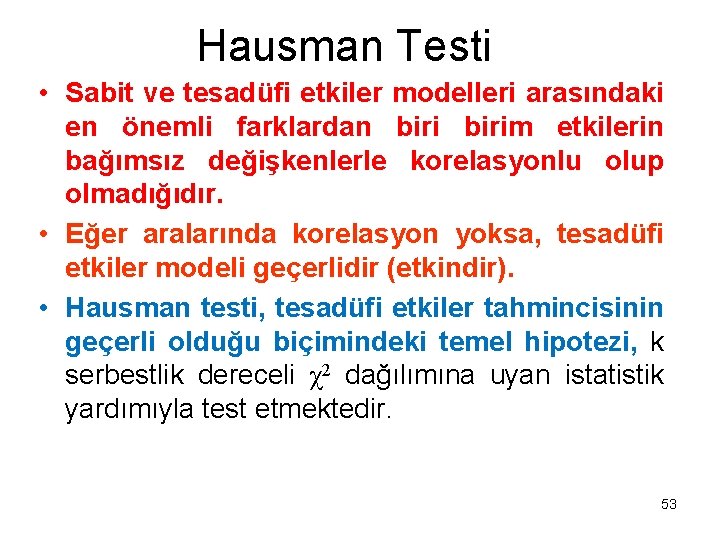 Hausman Testi

• Sabit ve tesadüfi etkiler modelleri arasındaki en önemli farklardan biri birim etkilerin bağımsız değişkenlerle korelasyonlu olup olmadığıdır.

• Eğer aralarında korelasyon yoksa, tesadüfi etkiler modeli geçerlidir (etkindir).

• Hausman testi, tesadüfi etkiler tahmincisinin geçerli olduğu biçimindeki temel hipotezi, k serbestlik dereceli $\chi^2$ dağılımına uyan istatistik yardımıyla test etmektedir.

53